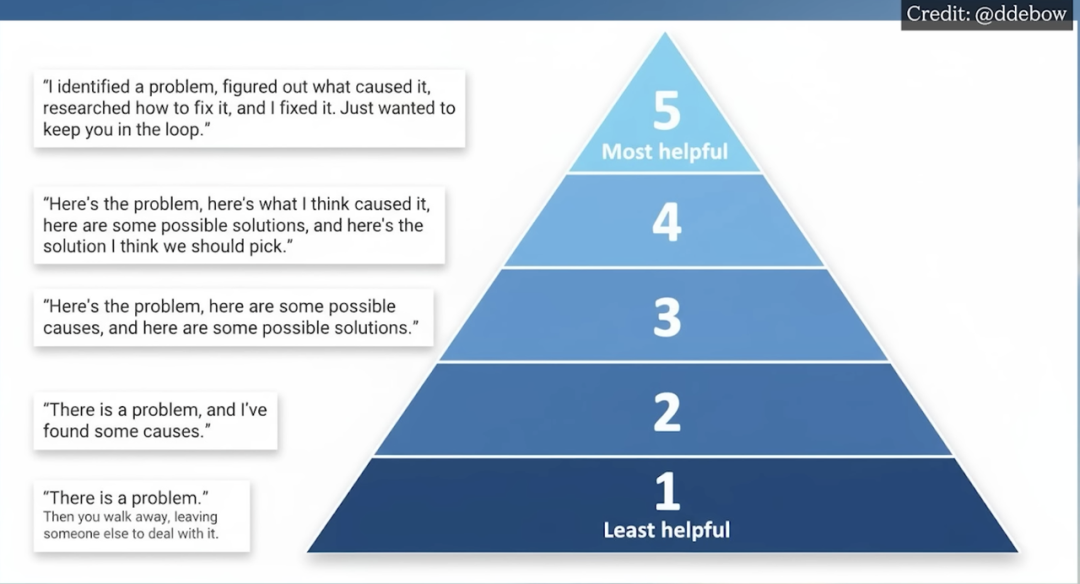 Credit: @ddebow

"I identified a problem, figured out what caused it, researched how to fix it, and I fixed it. Just wanted to keep you in the loop."

"Here's the problem, here's what I think caused it, here are some possible solutions, and here's the solution I think we should pick."

"Here's the problem, here are some possible causes, and here are some possible solutions."

"There is a problem, and I've found some causes."

"There is a problem."
Then you walk away, leaving someone else to deal with it.

5
Most helpful

4

3

2

1
Least helpful